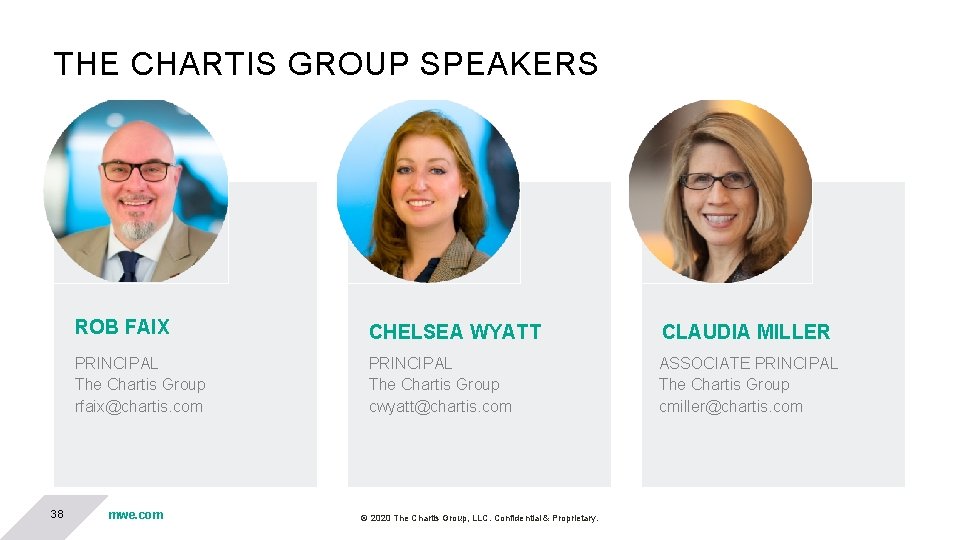 THE CHARTIS GROUP SPEAKERS

ROB FAIX

PRINCIPAL
The Chartis Group
rfaix@chartis.com

CHELSEA WYATT

PRINCIPAL
The Chartis Group
cwyatt@chartis.com

CLAUDIA MILLER

ASSOCIATE PRINCIPAL
The Chartis Group
cmiller@chartis.com

38

mwe.com

© 2020 The Chartis Group, LLC. Confidential & Proprietary.